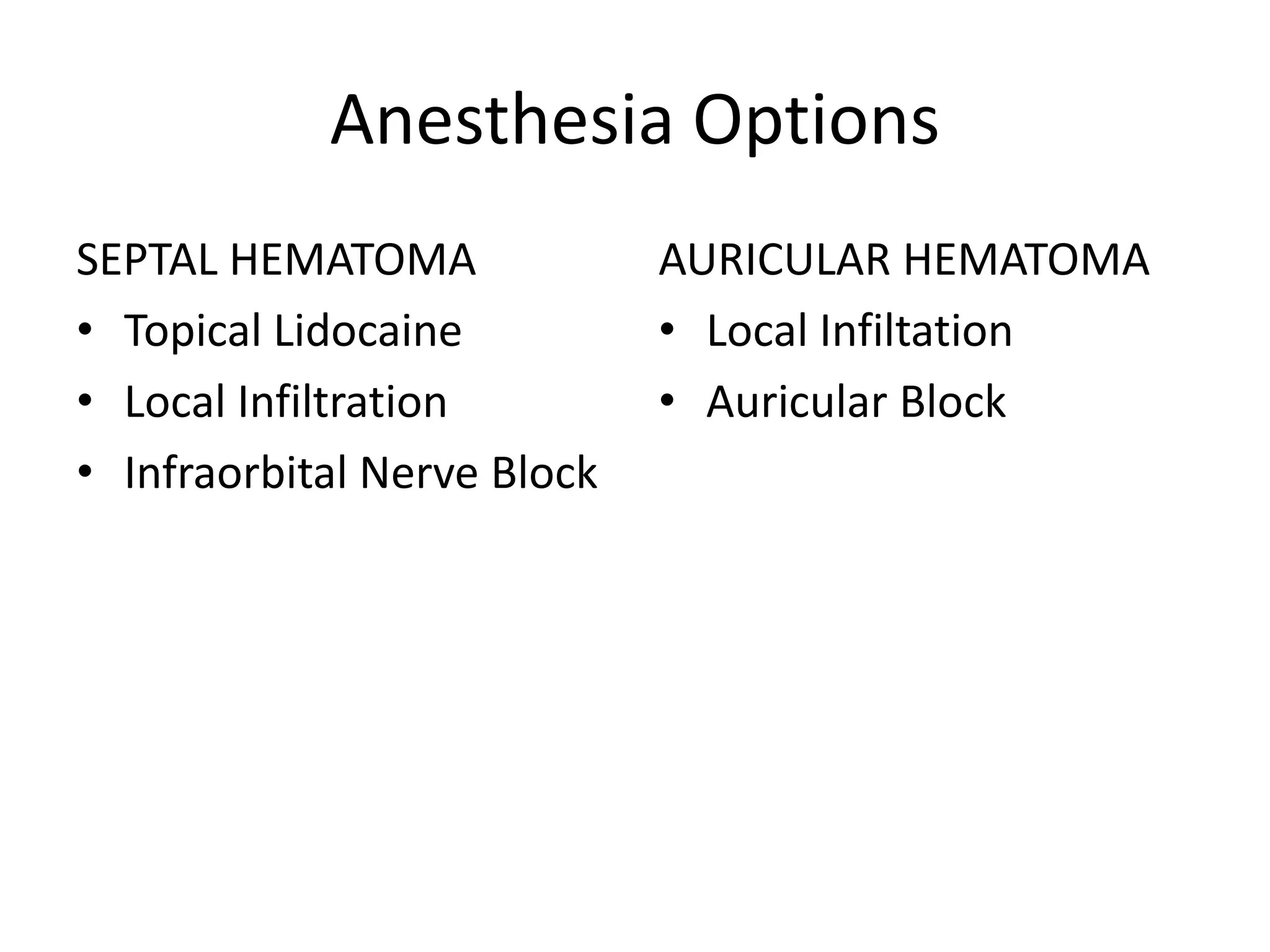 Anesthesia Options

SEPTAL HEMATOMA
• Topical Lidocaine
• Local Infiltration
• Infraorbital Nerve Block

AURICULAR HEMATOMA
• Local Infiltation
• Auricular Block